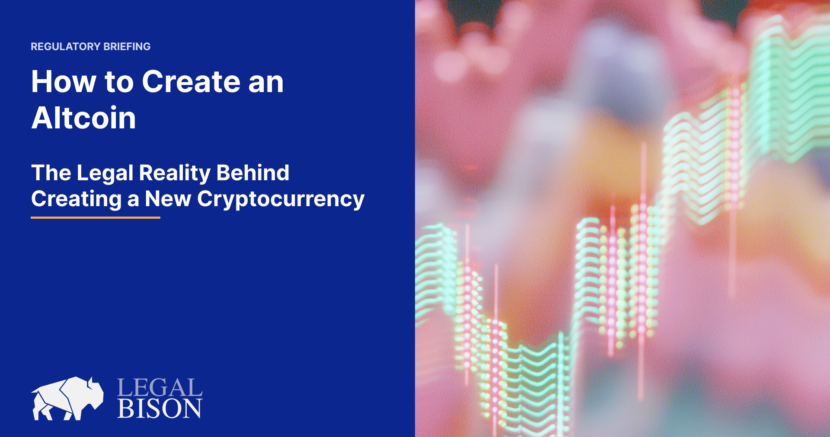 REGULATORY BRIEFING

How to Create an Altcoin

The Legal Reality Behind Creating a New Cryptocurrency

LEGAL BISON